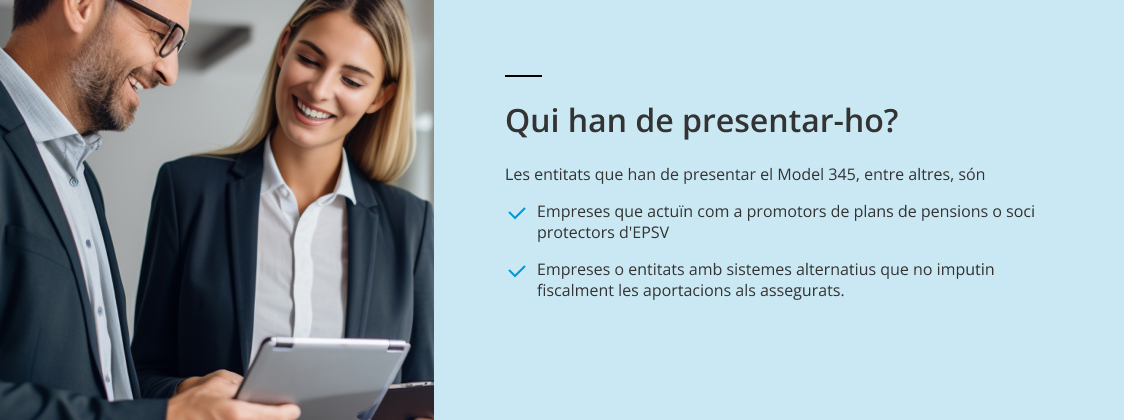 Qui han de presentar-ho?

Les entitats que han de presentar el Model 345, entre altres, són

Empreses que actuïn com a promotors de plans de pensions o soci protectors d'EPSV

Empreses o entitats amb sistemes alternatius que no imputin fiscalment les aportacions als assegurats.